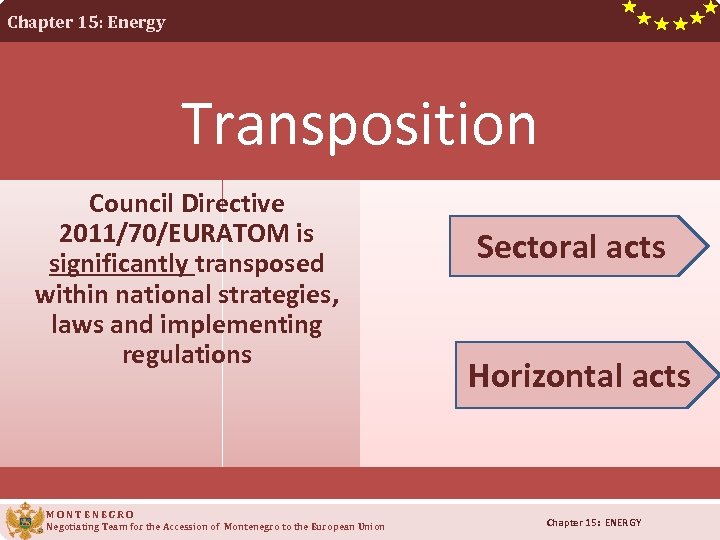 Chapter 15: Energy

Transposition

Council Directive 2011/70/EURATOM is significantly transposed within national strategies, laws and implementing regulations

Sectoral acts

Horizontal acts

MONTENEGRO
Negotiating Team for the Accession of Montenegro to the European Union

Chapter 15: ENERGY